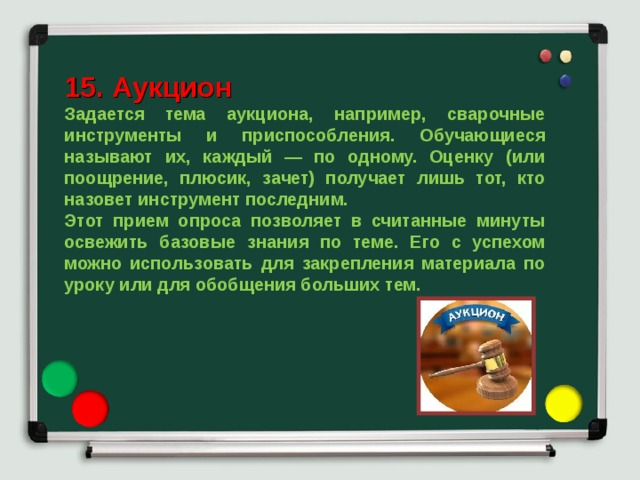 15. Аукцион

Задается тема аукциона, например, сварочные инструменты и приспособления. Обучающиеся называют их, каждый — по одному. Оценку (или поощрение, плюсик, зачет) получает лишь тот, кто назовет инструмент последним.
Этот прием опроса позволяет в считанные минуты освежить базовые знания по теме. Его с успехом можно использовать для закрепления материала по уроку или для обобщения больших тем.

АУКЦИОН